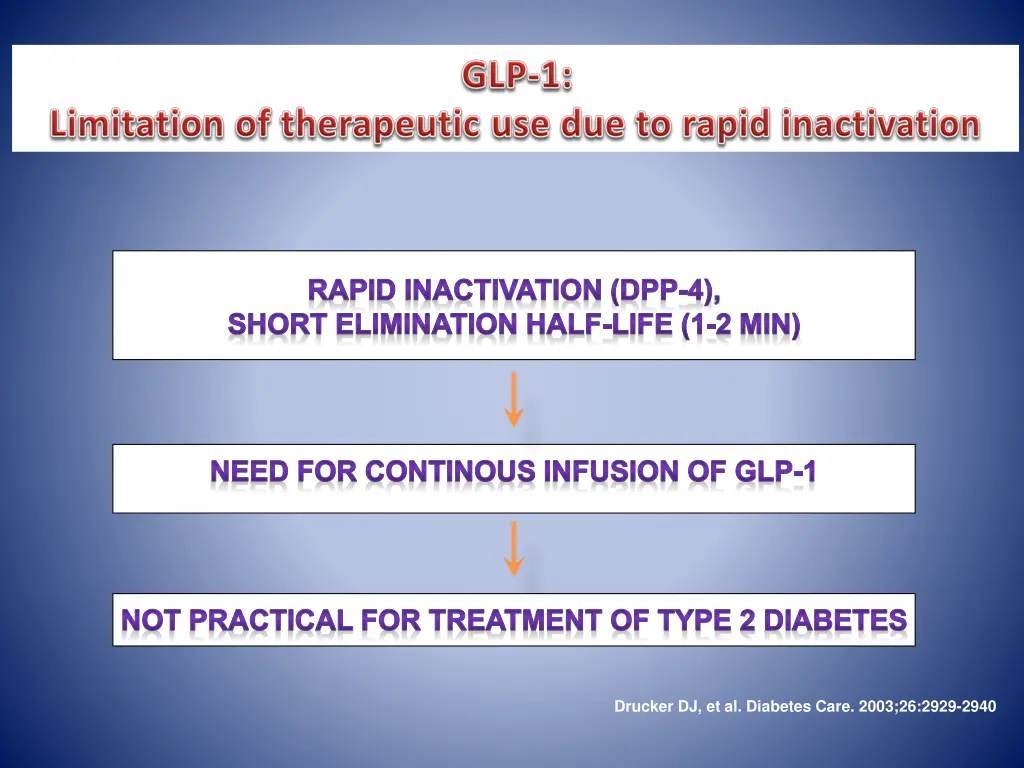 GLP-1:
Limitation of therapeutic use due to rapid inactivation

RAPID INACTIVATION (DPP-4),
SHORT ELIMINATION HALF-LIFE (1-2 MIN)

NEED FOR CONTINOUS INFUSION OF GLP-1

NOT PRACTICAL FOR TREATMENT OF TYPE 2 DIABETES

Drucker DJ, et al. Diabetes Care. 2003;26:2929-2940